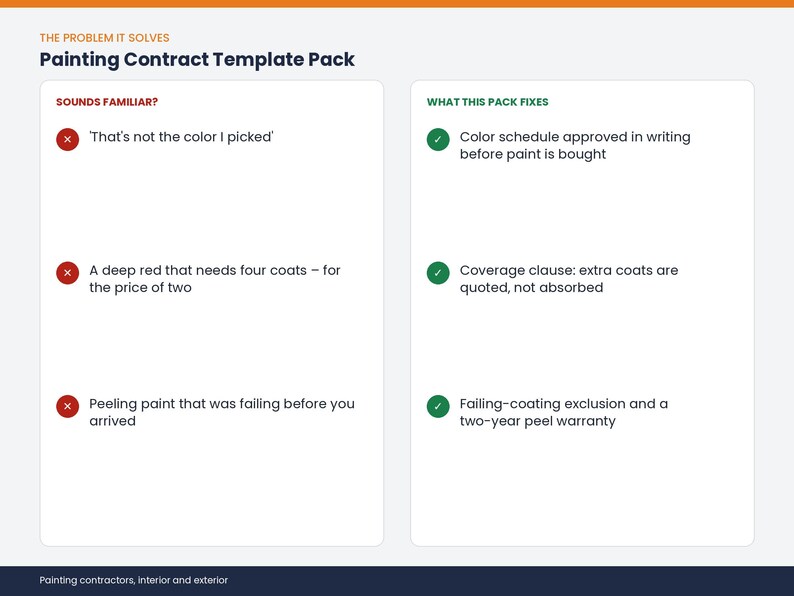 THE PROBLEM IT SOLVES

Painting Contract Template Pack

SOUNDS FAMILIAR?

× 'That's not the color I picked'

× A deep red that needs four coats – for the price of two

× Peeling paint that was failing before you arrived

WHAT THIS PACK FIXES

✓ Color schedule approved in writing before paint is bought

✓ Coverage clause: extra coats are quoted, not absorbed

✓ Failing-coating exclusion and a two-year peel warranty

Painting contractors, interior and exterior